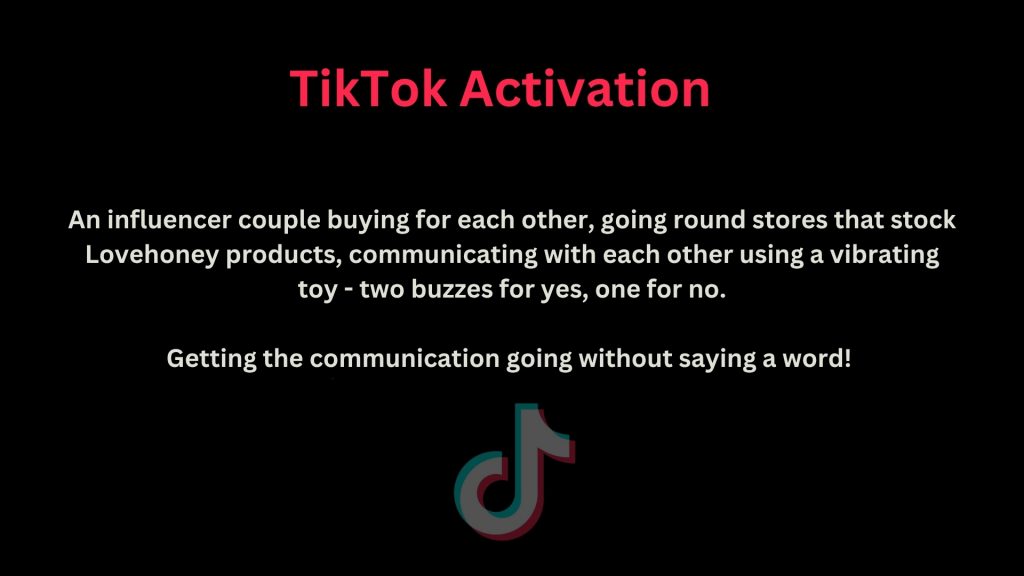 TikTok Activation

An influencer couple buying for each other, going round stores that stock Lovehoney products, communicating with each other using a vibrating toy - two buzzes for yes, one for no.

Getting the communication going without saying a word!